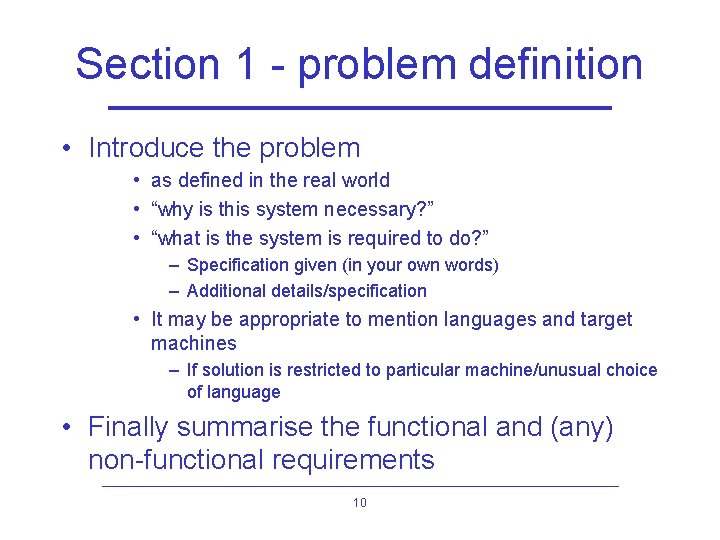 Section 1 - problem definition

• Introduce the problem
  • as defined in the real world
  • “why is this system necessary?”
  • “what is the system is required to do?”
    – Specification given (in your own words)
    – Additional details/specification
  • It may be appropriate to mention languages and target machines
    – If solution is restricted to particular machine/unusual choice of language

• Finally summarise the functional and (any) non-functional requirements

10